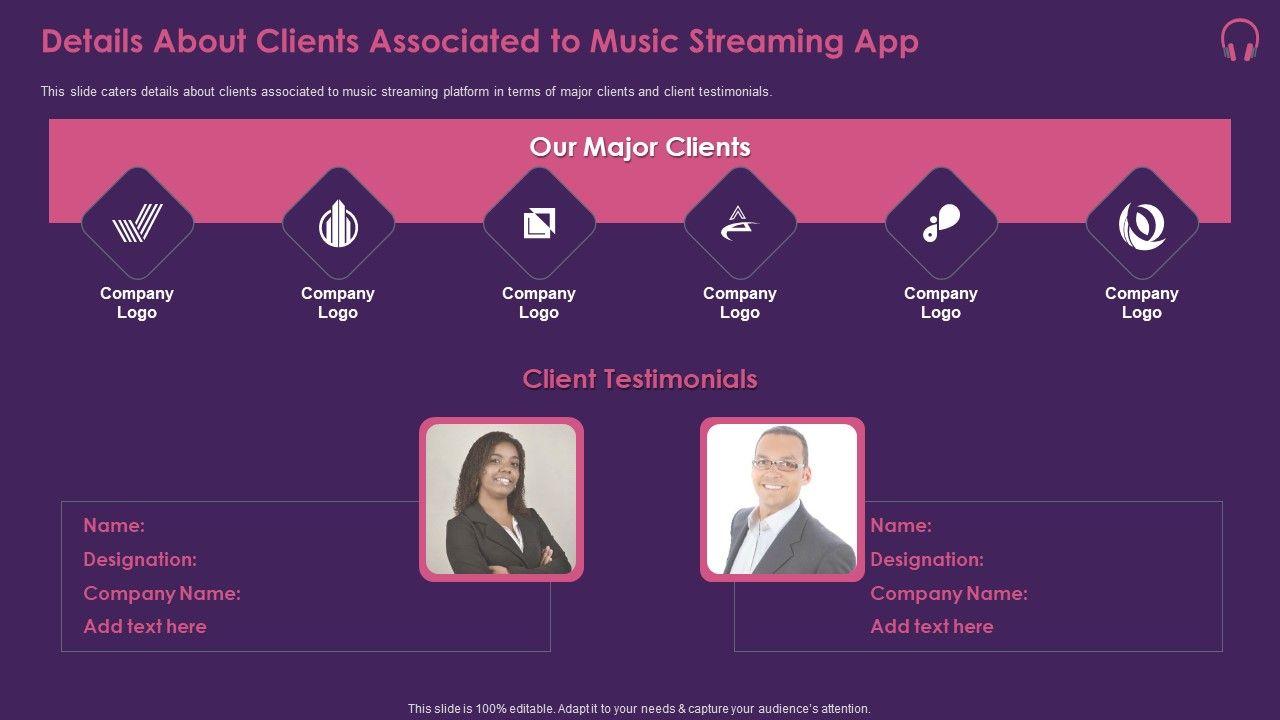 Details About Clients Associated to Music Streaming App

This slide caters details about clients associated to music streaming platform in terms of major clients and client testimonials.

Our Major Clients

Company Logo

Company Logo

Company Logo

Company Logo

Company Logo

Company Logo

Client Testimonials

Name:
Designation:
Company Name:
Add text here

Name:
Designation:
Company Name:
Add text here

This slide is 100% editable. Adapt it to your needs & capture your audience's attention.